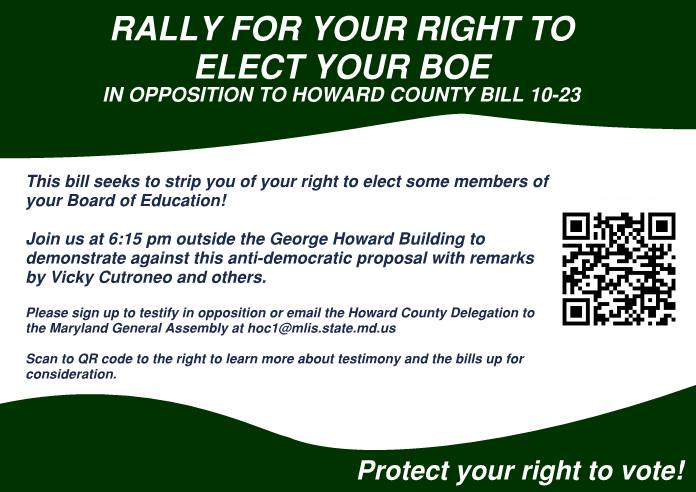 RALLY FOR YOUR RIGHT TO ELECT YOUR BOE

IN OPPOSITION TO HOWARD COUNTY BILL 10-23

This bill seeks to strip you of your right to elect some members of your Board of Education!

Join us at 6:15 pm outside the George Howard Building to demonstrate against this anti-democratic proposal with remarks by Vicky Cutroneo and others.

Please sign up to testify in opposition or email the Howard County Delegation to the Maryland General Assembly at hoc1@mlis.state.md.us

Scan to QR code to the right to learn more about testimony and the bills up for consideration.

Protect your right to vote!